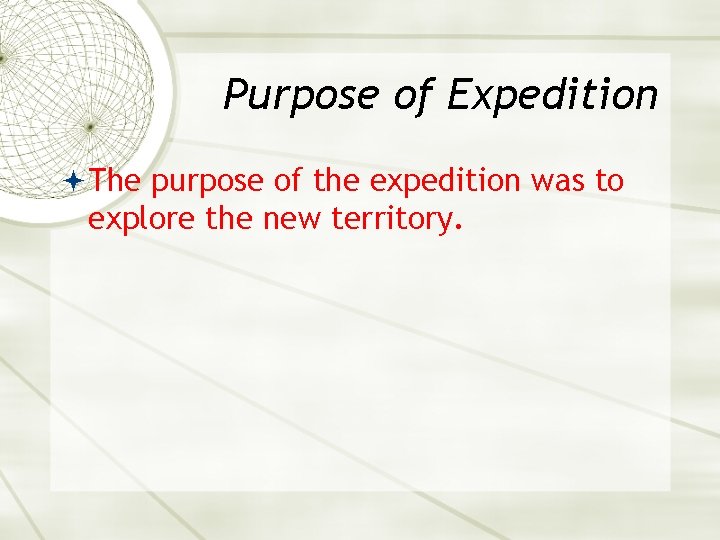 Purpose of Expedition

The purpose of the expedition was to explore the new territory.